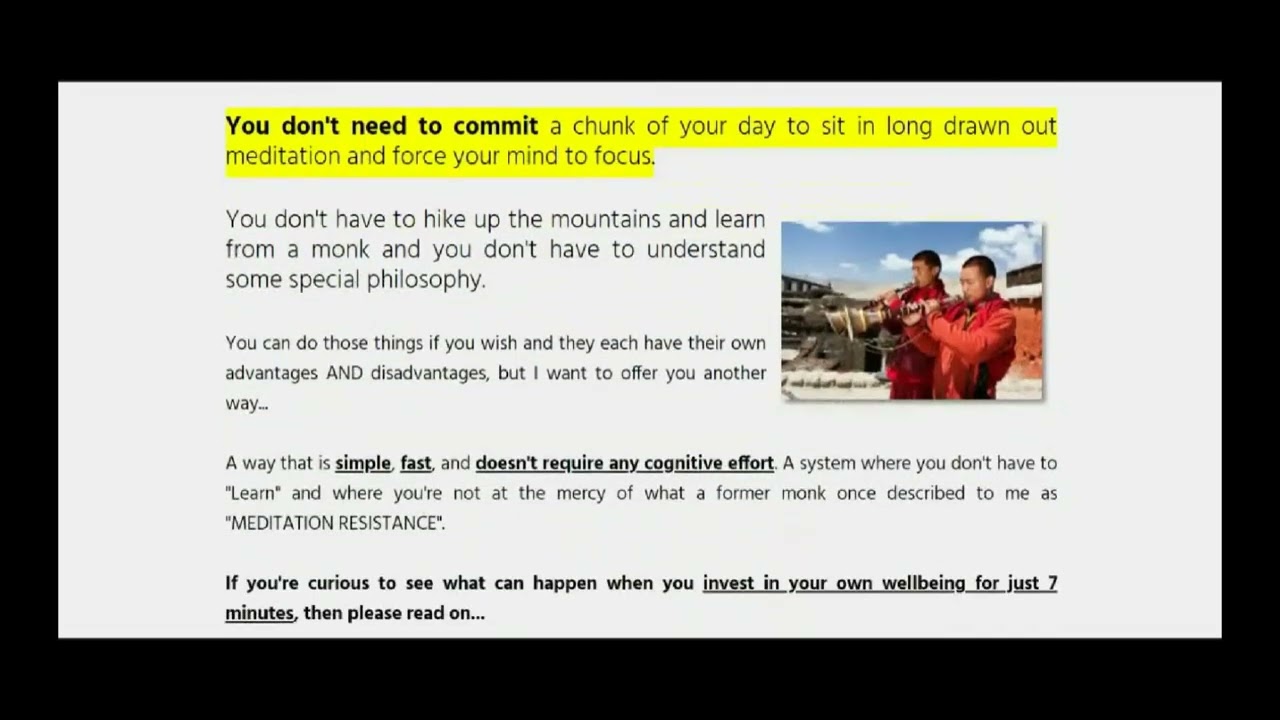 You don't need to commit a chunk of your day to sit in long drawn out meditation and force your mind to focus.

You don't have to hike up the mountains and learn from a monk and you don't have to understand some special philosophy.

You can do those things if you wish and they each have their own advantages AND disadvantages, but I want to offer you another way...

A way that is simple, fast, and doesn't require any cognitive effort. A system where you don't have to "Learn" and where you're not at the mercy of what a former monk once described to me as "MEDITATION RESISTANCE".

If you're curious to see what can happen when you invest in your own wellbeing for just 7 minutes, then please read on...